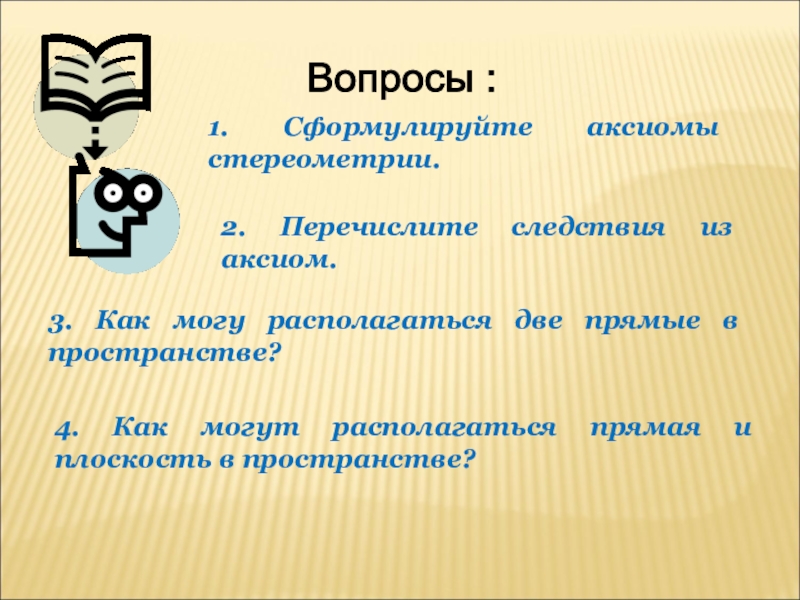 Вопросы :

1. Сформулируйте аксиомы стереометрии.

2. Перечислите следствия из аксиом.

3. Как могу располагаться две прямые в пространстве?

4. Как могут располагаться прямая и плоскость в пространстве?